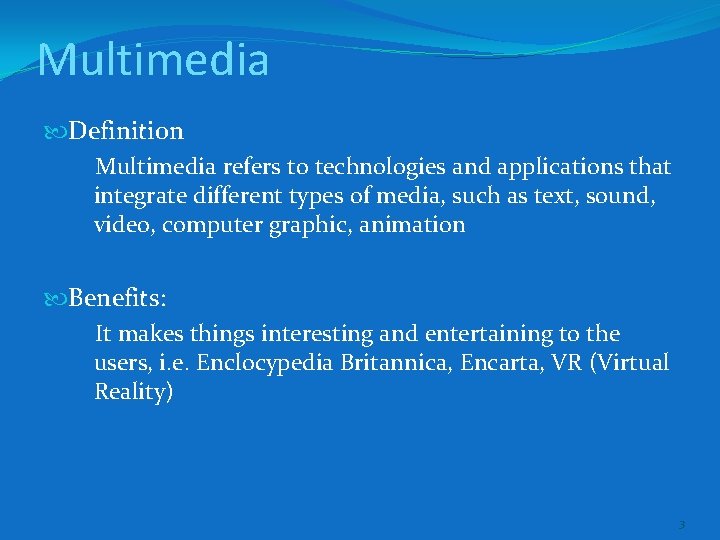 Multimedia

Definition

Multimedia refers to technologies and applications that integrate different types of media, such as text, sound, video, computer graphic, animation

Benefits:

It makes things interesting and entertaining to the users, i.e. Enclocypedia Britannica, Encarta, VR (Virtual Reality)

3